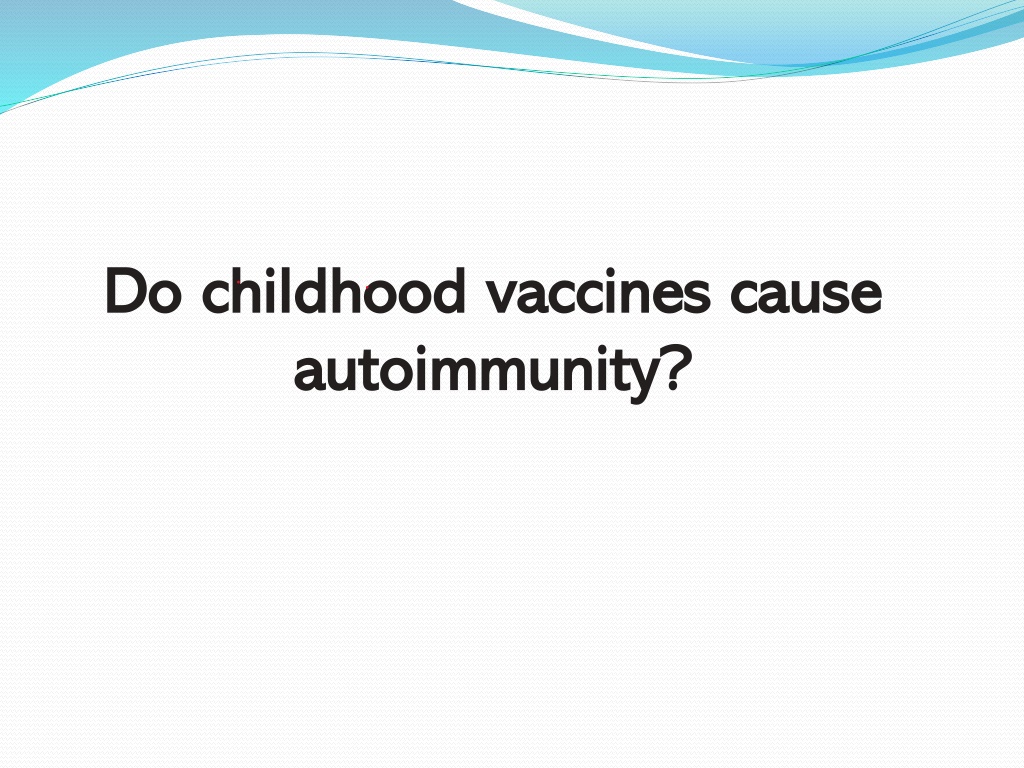 Do childhood vaccines cause autoimmunity?